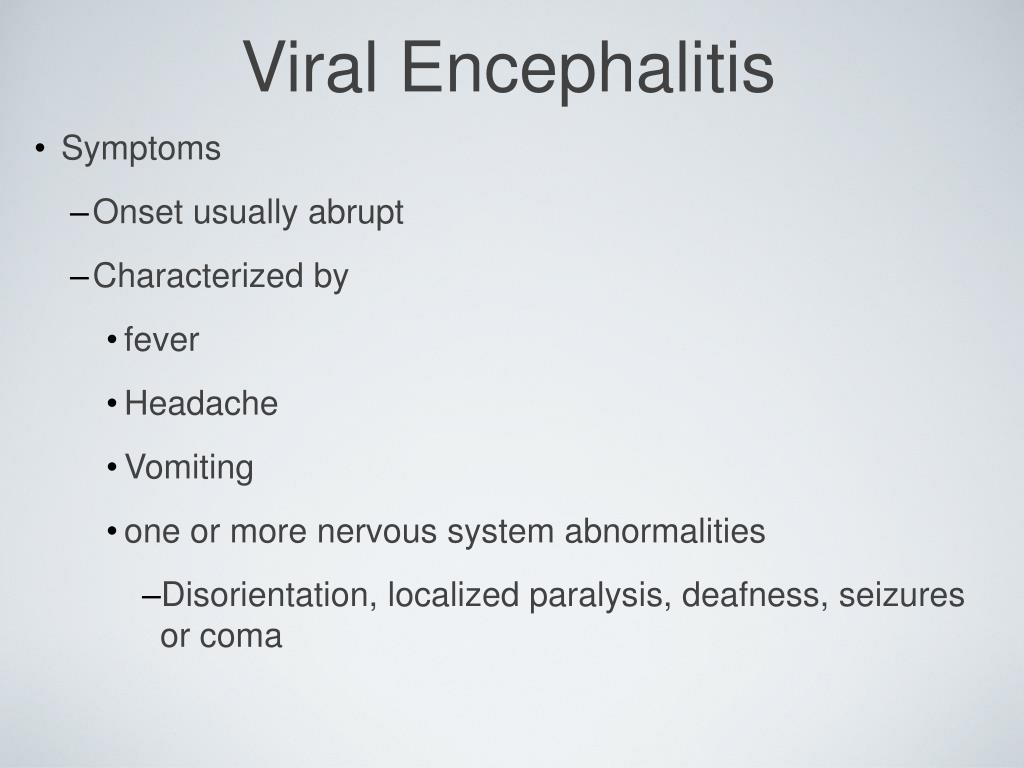 Viral Encephalitis

• Symptoms

– Onset usually abrupt

– Characterized by

• fever

• Headache

• Vomiting

• one or more nervous system abnormalities

– Disorientation, localized paralysis, deafness, seizures or coma